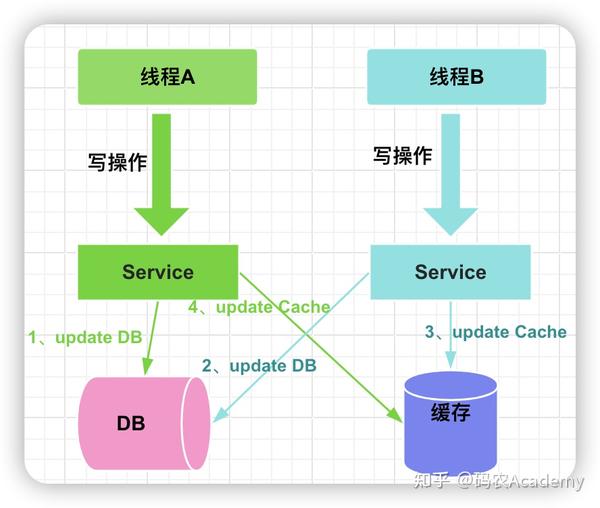 线程A

线程B

写操作

写操作

Service

Service

4、update Cache

1、update DB

3、update Cache

2、update DB

DB

缓存

知乎 @码农Academy